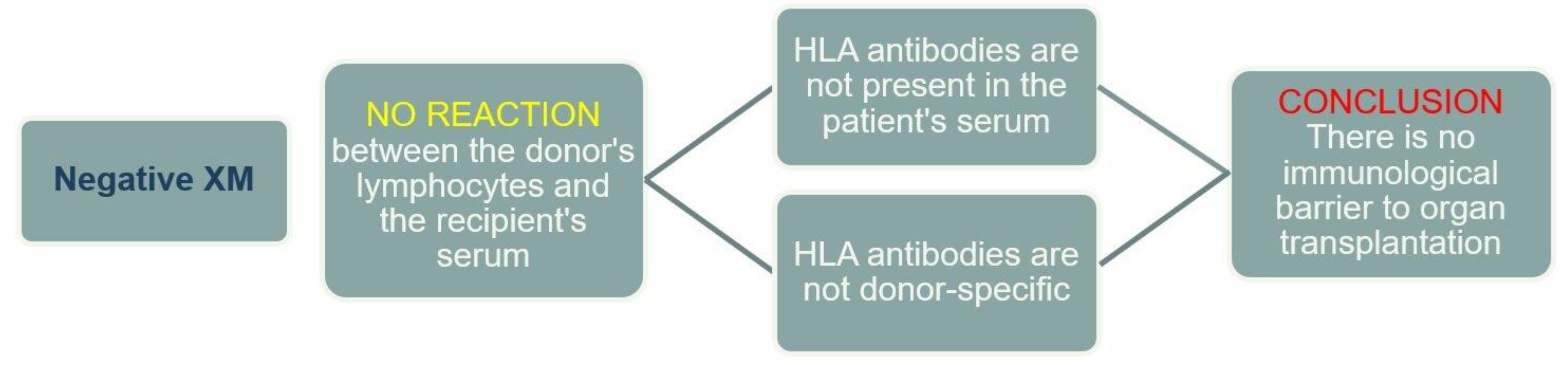 Negative XM

NO REACTION between the donor's lymphocytes and the recipient's serum

HLA antibodies are not present in the patient's serum

HLA antibodies are not donor-specific

CONCLUSION There is no immunological barrier to organ transplantation